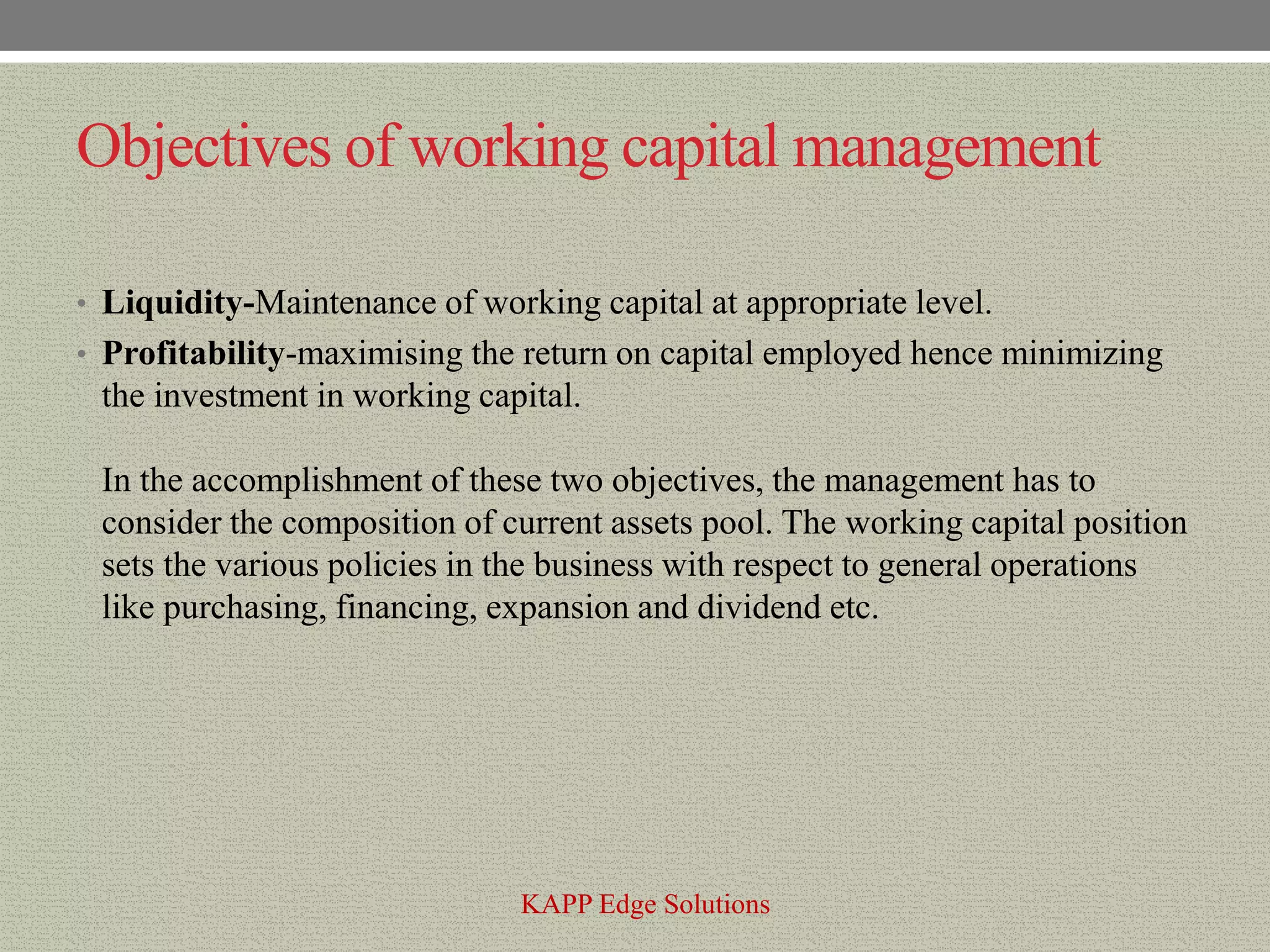 Objectives of working capital management

• Liquidity-Maintenance of working capital at appropriate level.
• Profitability-maximising the return on capital employed hence minimizing the investment in working capital.

In the accomplishment of these two objectives, the management has to consider the composition of current assets pool. The working capital position sets the various policies in the business with respect to general operations like purchasing, financing, expansion and dividend etc.

KAPP Edge Solutions